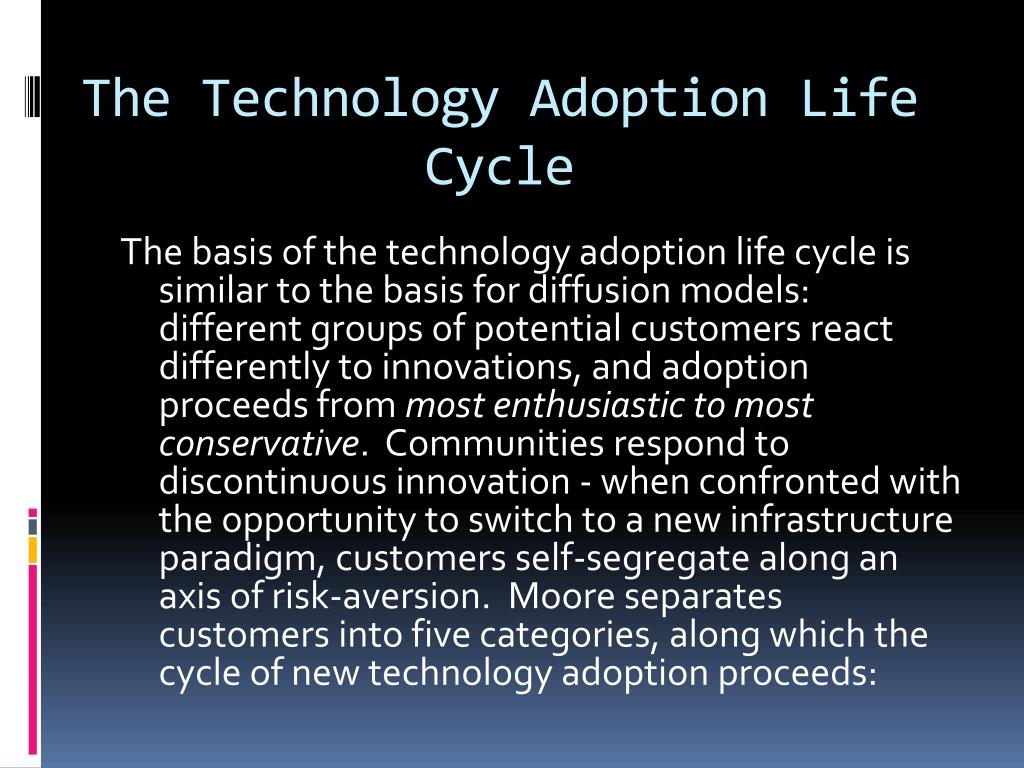 The Technology Adoption Life Cycle

The basis of the technology adoption life cycle is similar to the basis for diffusion models: different groups of potential customers react differently to innovations, and adoption proceeds from most enthusiastic to most conservative. Communities respond to discontinuous innovation - when confronted with the opportunity to switch to a new infrastructure paradigm, customers self-segregate along an axis of risk-aversion. Moore separates customers into five categories, along which the cycle of new technology adoption proceeds: